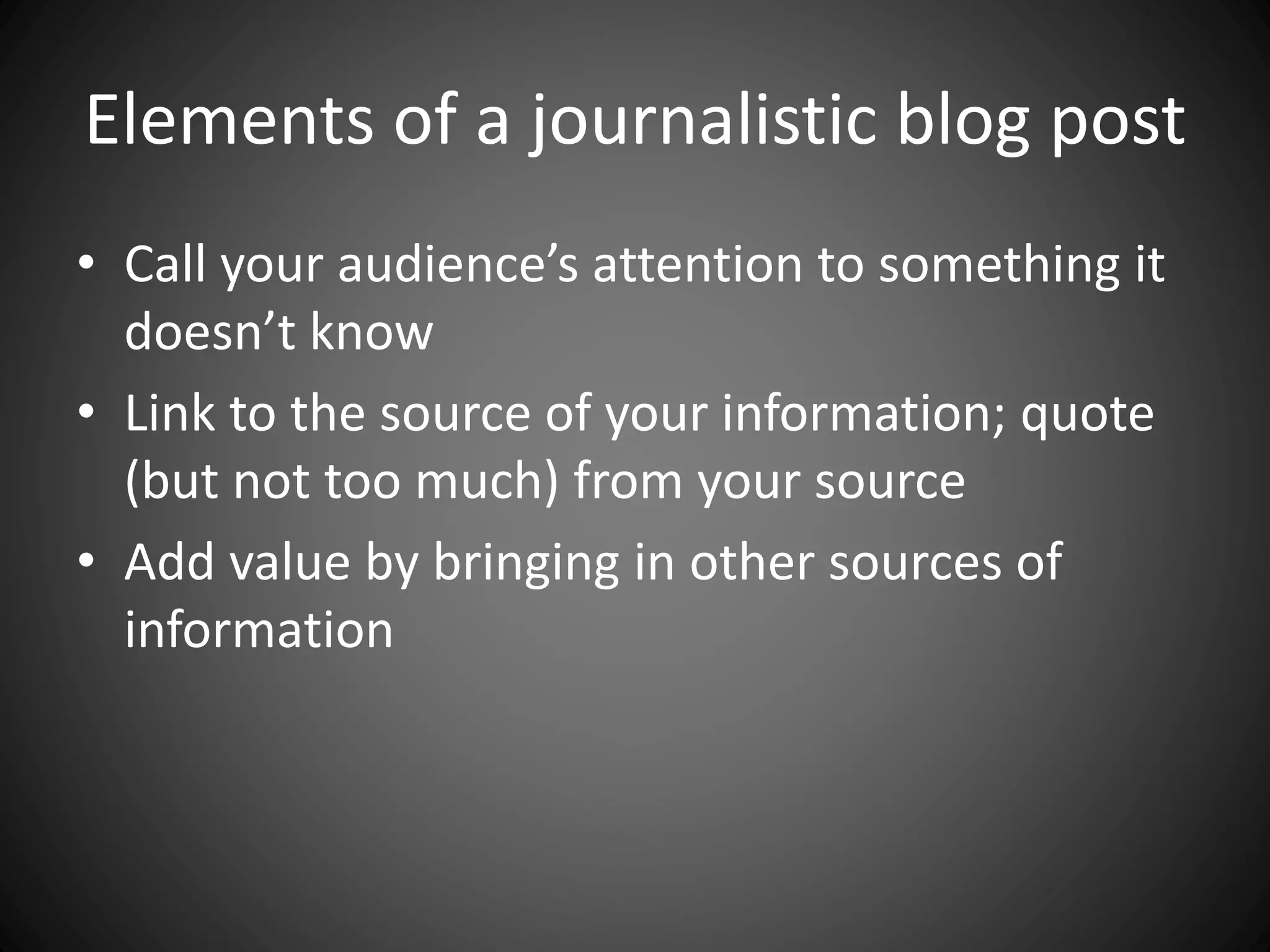 Elements of a journalistic blog post

• Call your audience’s attention to something it doesn’t know
• Link to the source of your information; quote (but not too much) from your source
• Add value by bringing in other sources of information